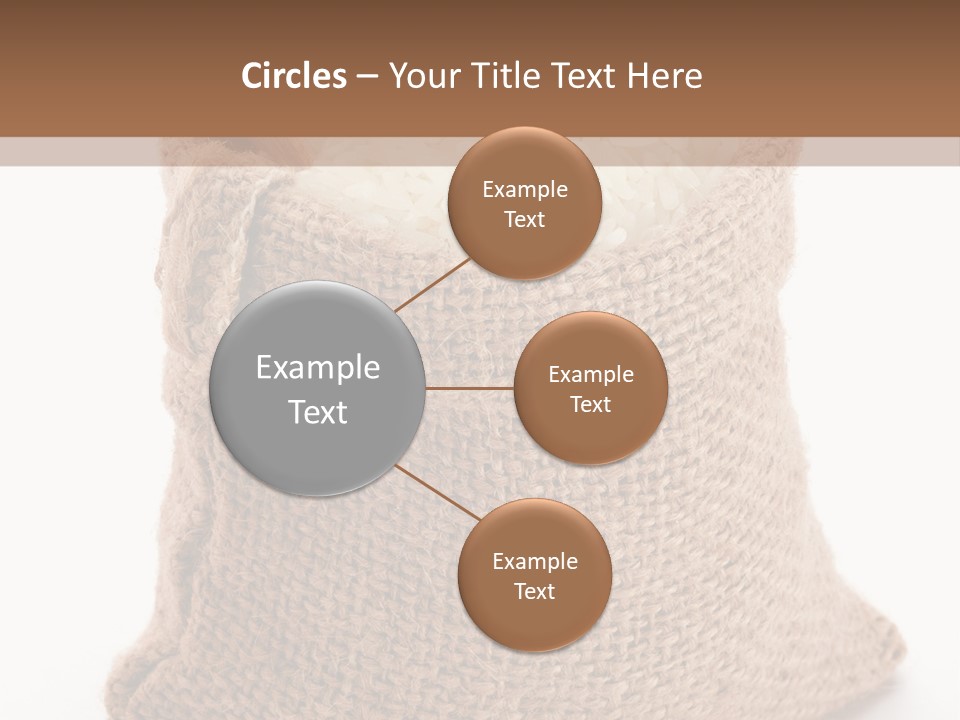 Circles – Your Title Text Here

Example Text

Example Text

Example Text

Example Text